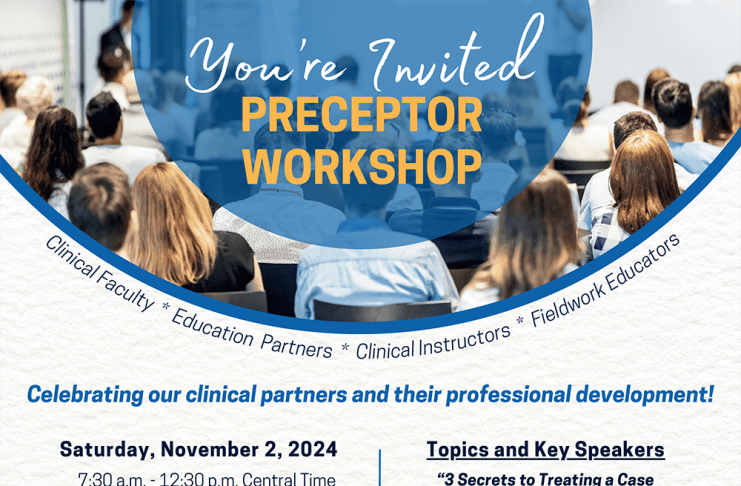 You're Invited
PRECEPTOR WORKSHOP

Clinical Faculty * Education Partners * Clinical Instructors * Fieldwork Educators

Celebrating our clinical partners and their professional development!

Saturday, November 2, 2024
7:30 a.m. - 12:30 p.m. Central Time

Topics and Key Speakers
"3 Secrets to Treating a Case